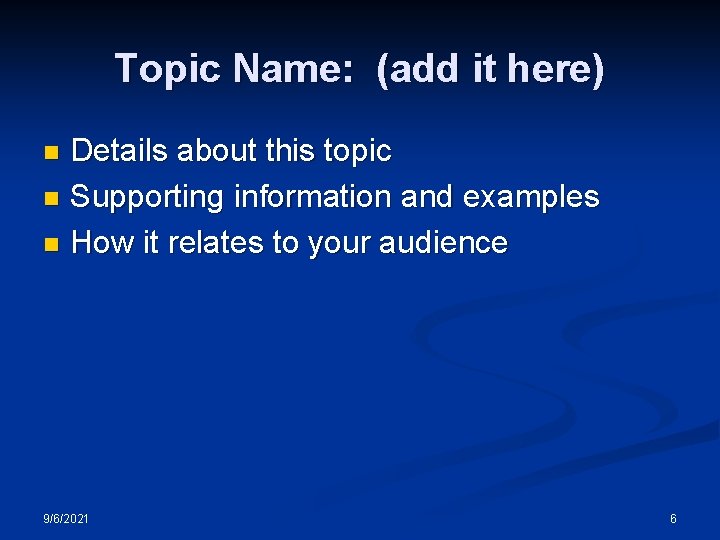 Topic Name: (add it here)

- Details about this topic
- Supporting information and examples
- How it relates to your audience

9/6/2021

6